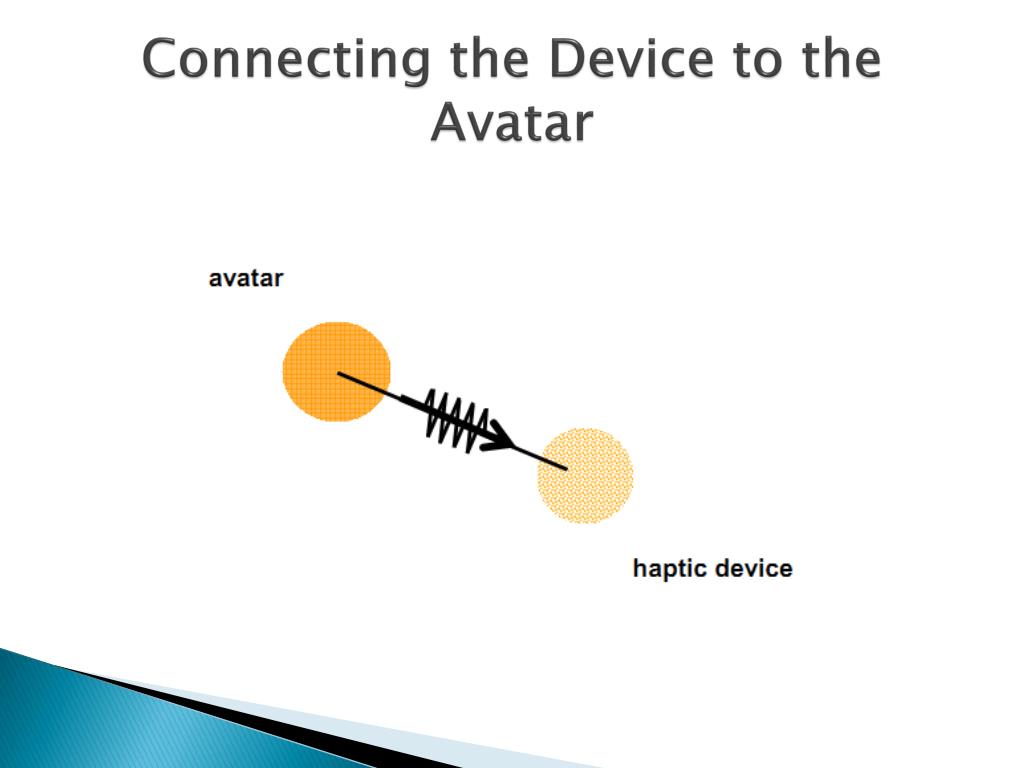 Connecting the Device to the Avatar

avatar

haptic device